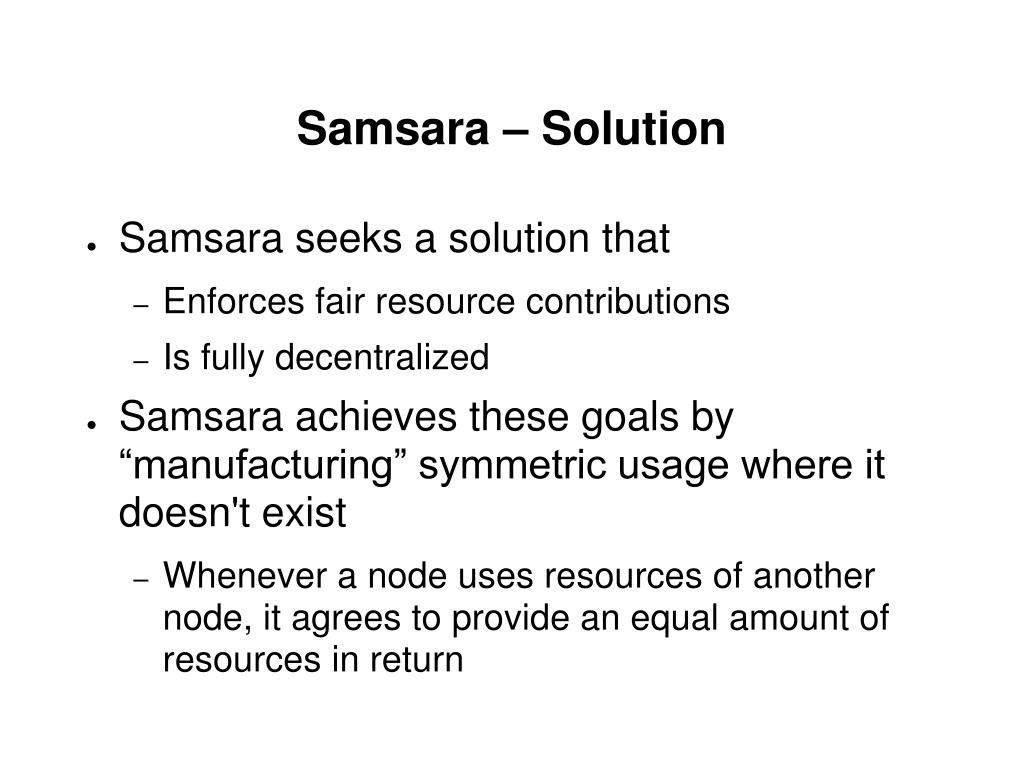 Samsara – Solution

● Samsara seeks a solution that
– Enforces fair resource contributions
– Is fully decentralized

● Samsara achieves these goals by “manufacturing” symmetric usage where it doesn't exist
– Whenever a node uses resources of another node, it agrees to provide an equal amount of resources in return